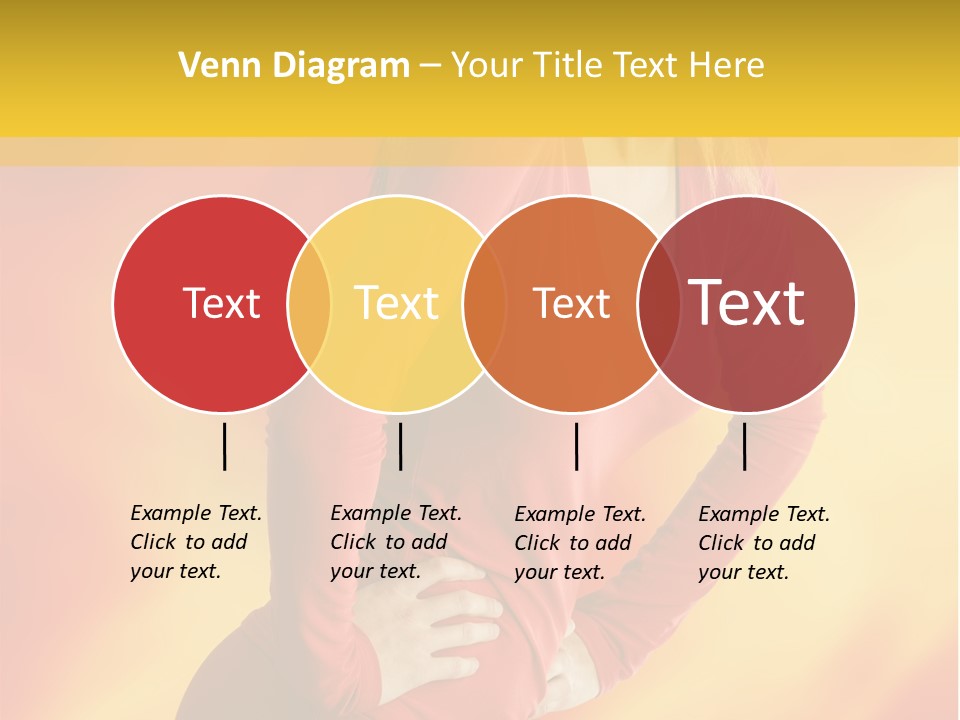 Venn Diagram – Your Title Text Here

Text

Text

Text

Text

Example Text. Click to add your text.

Example Text. Click to add your text.

Example Text. Click to add your text.

Example Text. Click to add your text.